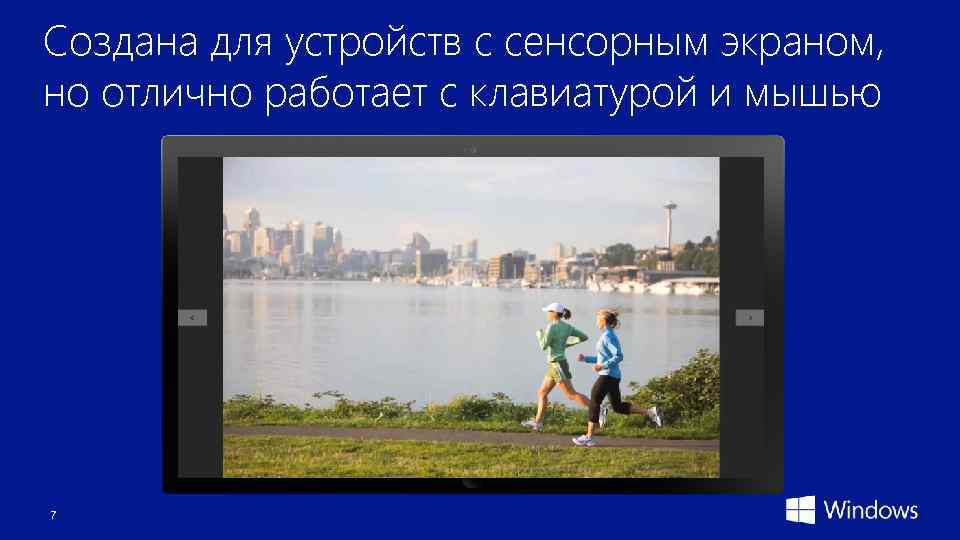 Создана для устройств с сенсорным экраном, но отлично работает с клавиатурой и мышью

<

>

7

Windows